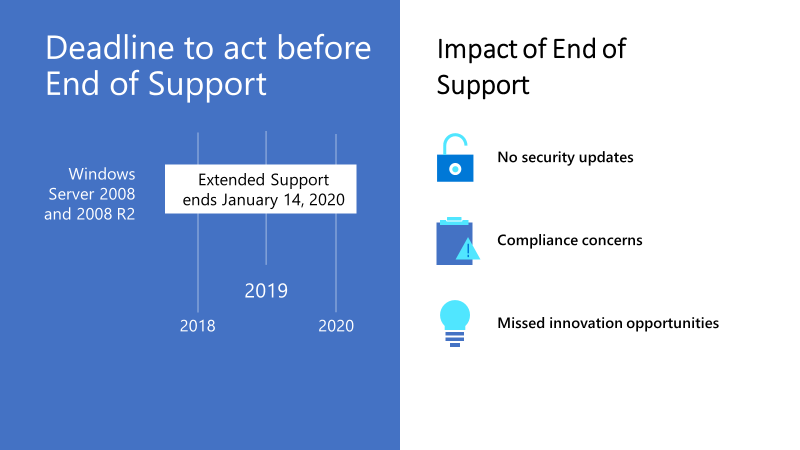 Deadline to act before End of Support

Windows Server 2008 and 2008 R2

Extended Support ends January 14, 2020

2019

2018

2020

Impact of End of Support

No security updates

Compliance concerns

Missed innovation opportunities